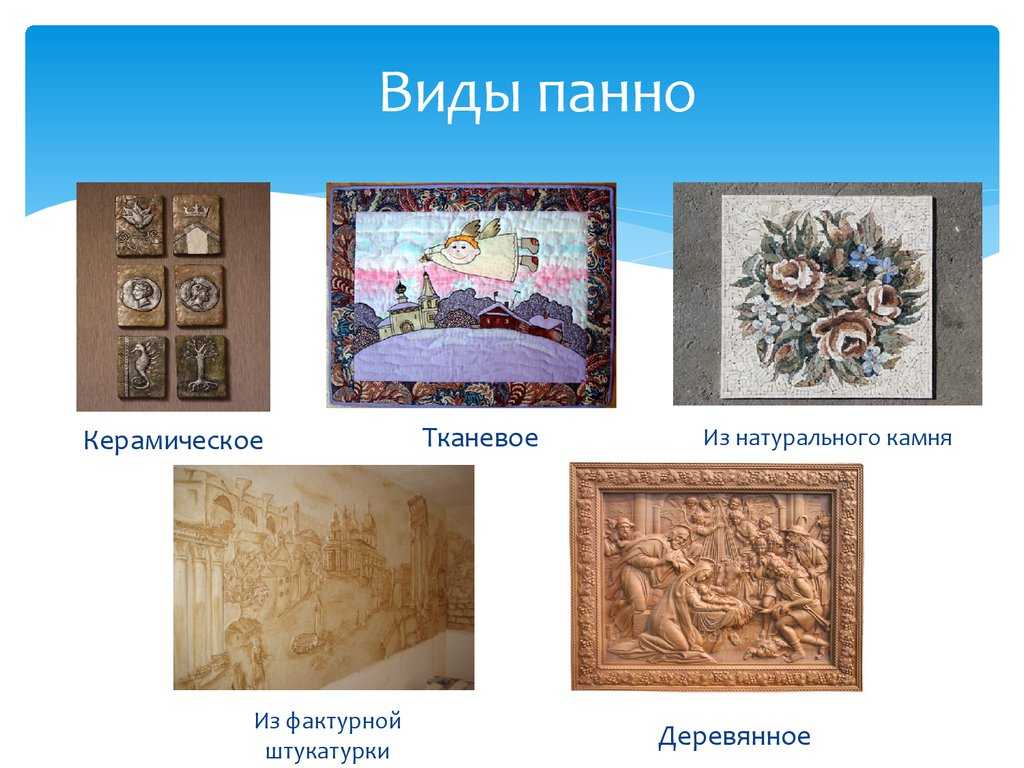 Виды панно

Керамическое

Тканевое

Из натурального камня

Из фактурной штукатурки

Деревянное